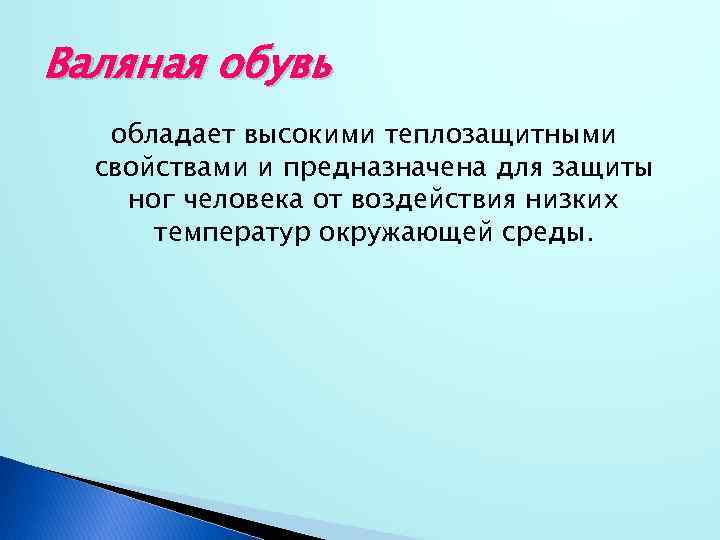 Валяная обувь

обладает высокими теплозащитными свойствами и предназначена для защиты ног человека от воздействия низких температур окружающей среды.